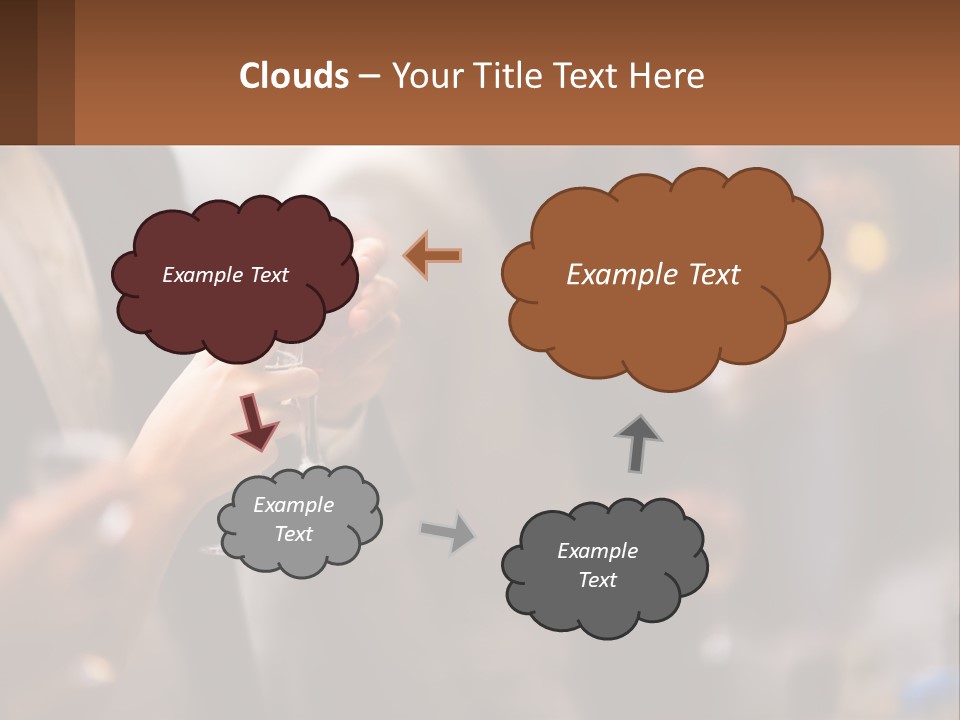 Clouds – Your Title Text Here

Example Text

Example Text

Example Text

Example Text